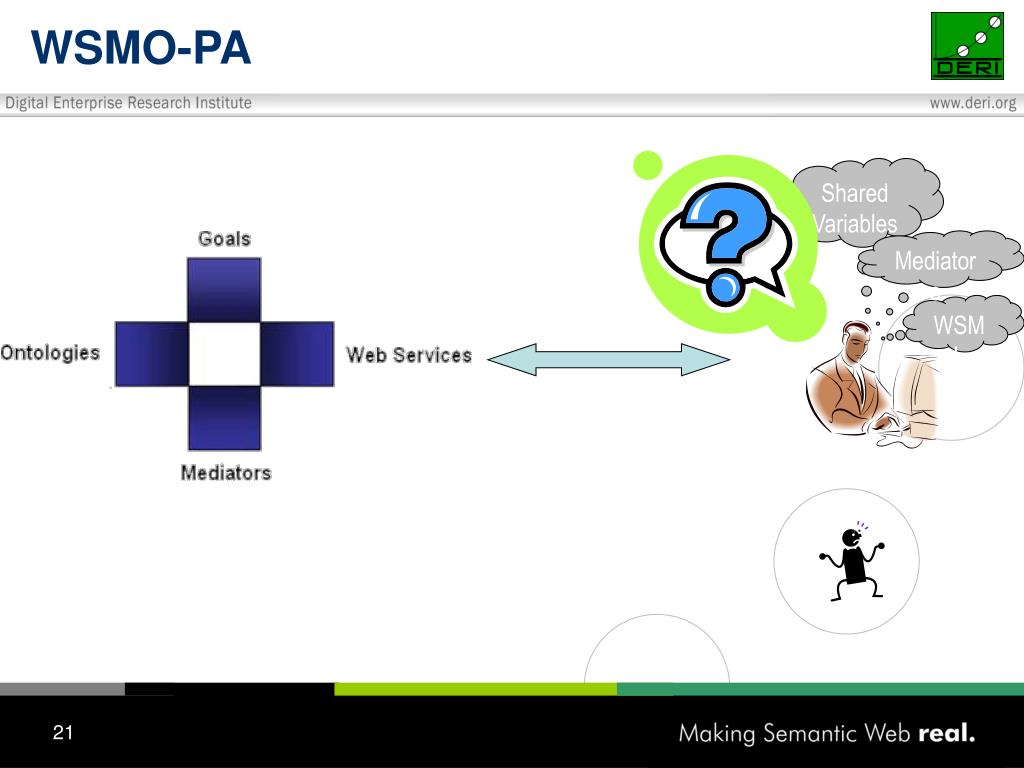 WSMO-PA

DERI

Digital Enterprise Research Institute

www.deri.org

Goals

Ontologies

Web Services

Mediators

Shared Variables

Mediator

WSM

21

Making Semantic Web real.